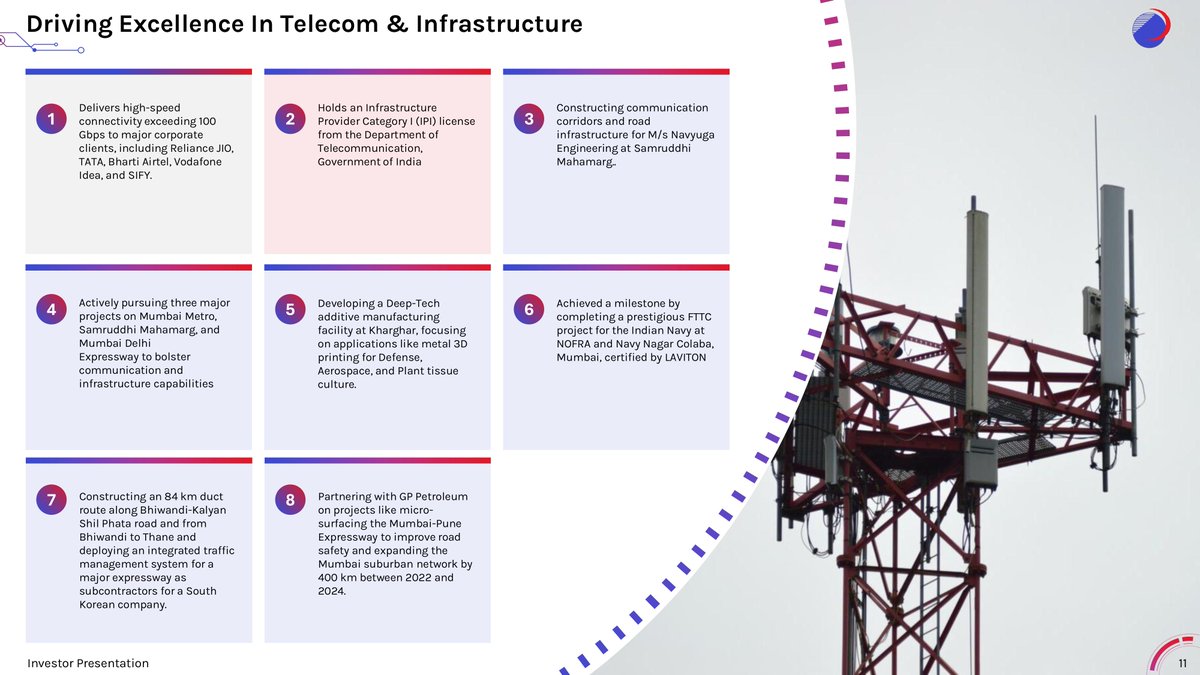 Driving Excellence In Telecom & Infrastructure

1
Delivers high-speed connectivity exceeding 100 Gbps to major corporate clients, including Reliance JIO, TATA, Bharti Airtel, Vodafone Idea, and SIFY.

2
Holds an Infrastructure Provider Category I (IPI) license from the Department of Telecommunication, Government of India

3
Constructing communication corridors and road infrastructure for M/s Navyuga Engineering at Samruddhi Mahamarg..

4
Actively pursuing three major projects on Mumbai Metro, Samruddhi Mahamarg, and Mumbai Delhi Expressway to bolster communication and infrastructure capabilities

5
Developing a Deep-Tech additive manufacturing facility at Kharghar, focusing on applications like metal 3D printing for Defense, Aerospace, and Plant tissue culture.

6
Achieved a milestone by completing a prestigious FTTC project for the Indian Navy at NOFRA and Navy Nagar Colaba, Mumbai, certified by LAVITON

7
Constructing an 84 km duct route along Bhiwandi-Kalyan Shil Phata road and from Bhiwandi to Thane and deploying an integrated traffic management system for a major expressway as subcontractors for a South Korean company.

8
Partnering with GP Petroleum on projects like micro-surfacing the Mumbai-Pune Expressway to improve road safety and expanding the Mumbai suburban network by 400 km between 2022 and 2024.

Investor Presentation

11